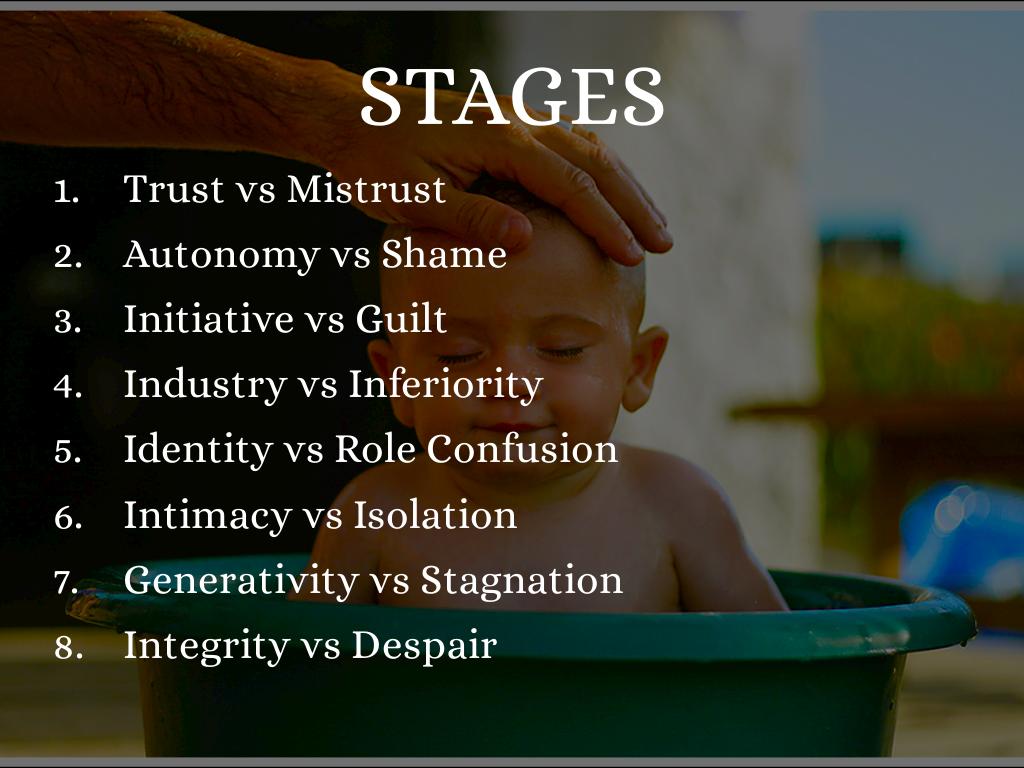 STAGES

1. Trust vs Mistrust
2. Autonomy vs Shame
3. Initiative vs Guilt
4. Industry vs Inferiority
5. Identity vs Role Confusion
6. Intimacy vs Isolation
7. Generativity vs Stagnation
8. Integrity vs Despair